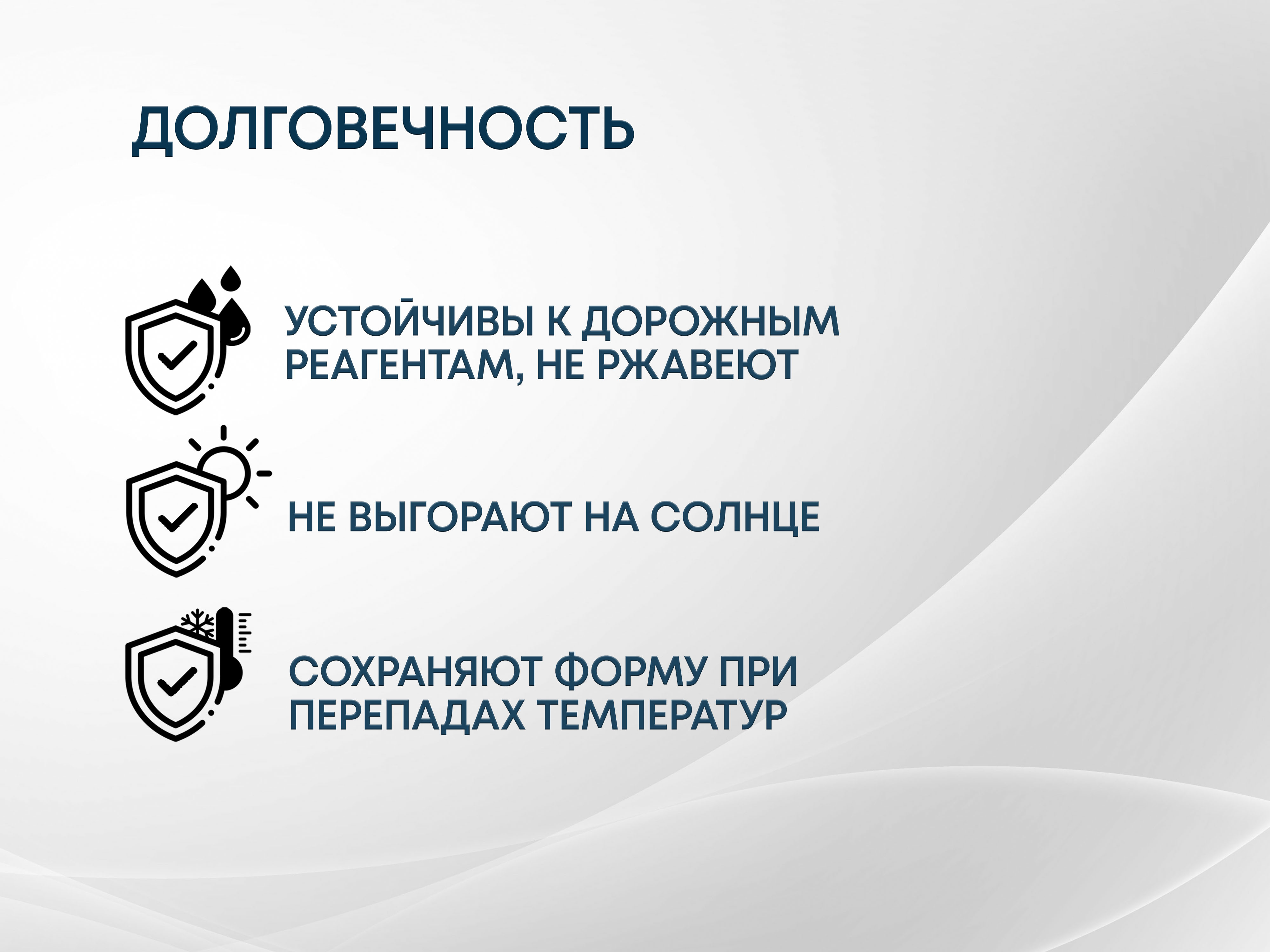 ДОЛГОВЕЧНОСТЬ

УСТОЙЧИВЫ К ДОРОЖНЫМ РЕАГЕНТАМ, НЕ РЖАВЕЮТ

НЕ ВЫГОРАЮТ НА СОЛНЦЕ

СОХРАНЯЮТ ФОРМУ ПРИ ПЕРЕПАДАХ ТЕМПЕРАТУР